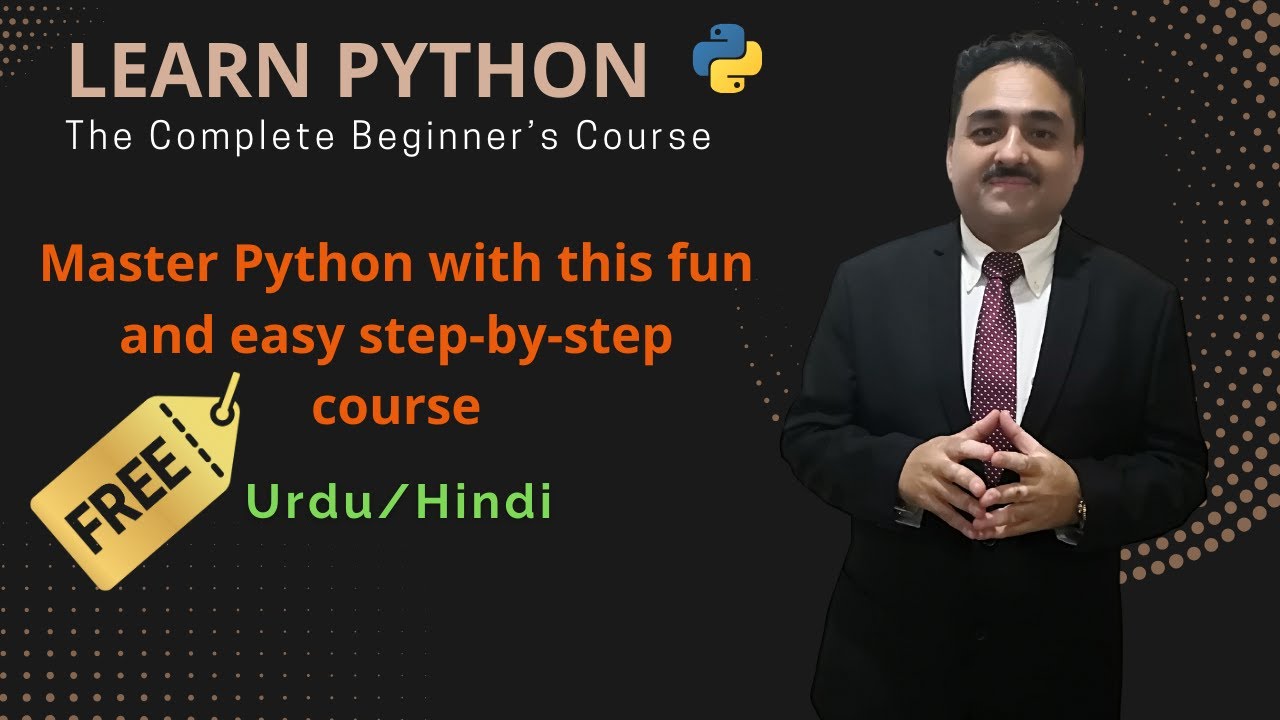 LEARN PYTHON
The Complete Beginner's Course

Master Python with this fun and easy step-by-step course

FREE

Urdu/Hindi